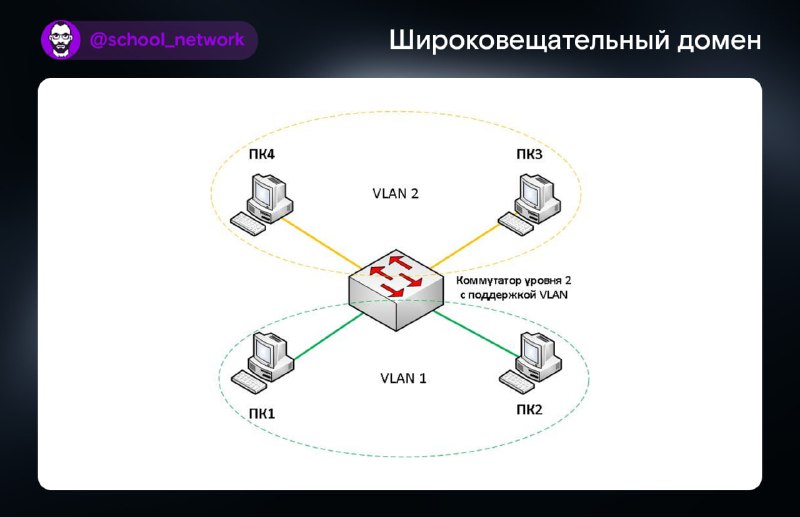 @school_network

Широковещательный домен

ПК4

ПК3

VLAN 2

Коммутатор уровня 2 с поддержкой VLAN

VLAN 1

ПК1

ПК2